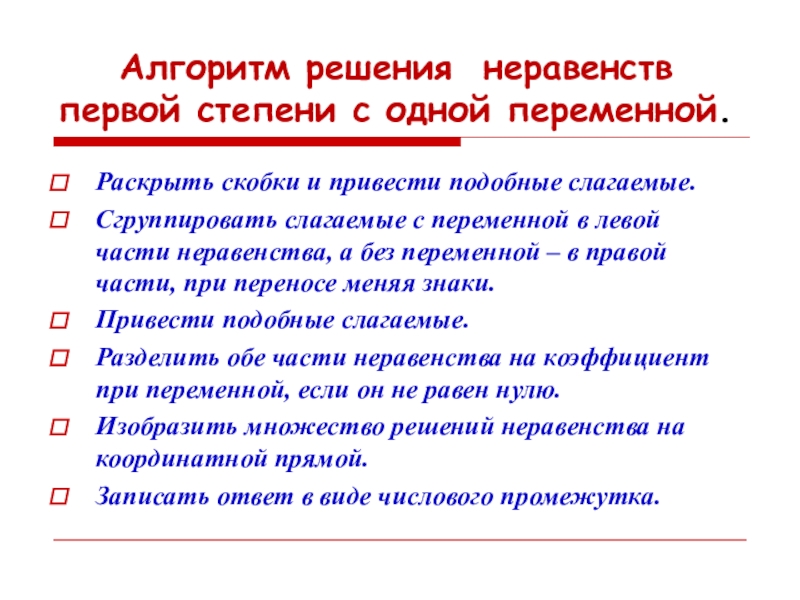 Алгоритм решения неравенств первой степени с одной переменной.

Раскрыть скобки и привести подобные слагаемые.

Сгруппировать слагаемые с переменной в левой части неравенства, а без переменной – в правой части, при переносе меняя знаки.

Привести подобные слагаемые.

Разделить обе части неравенства на коэффициент при переменной, если он не равен нулю.

Изобразить множество решений неравенства на координатной прямой.

Записать ответ в виде числового промежутка.